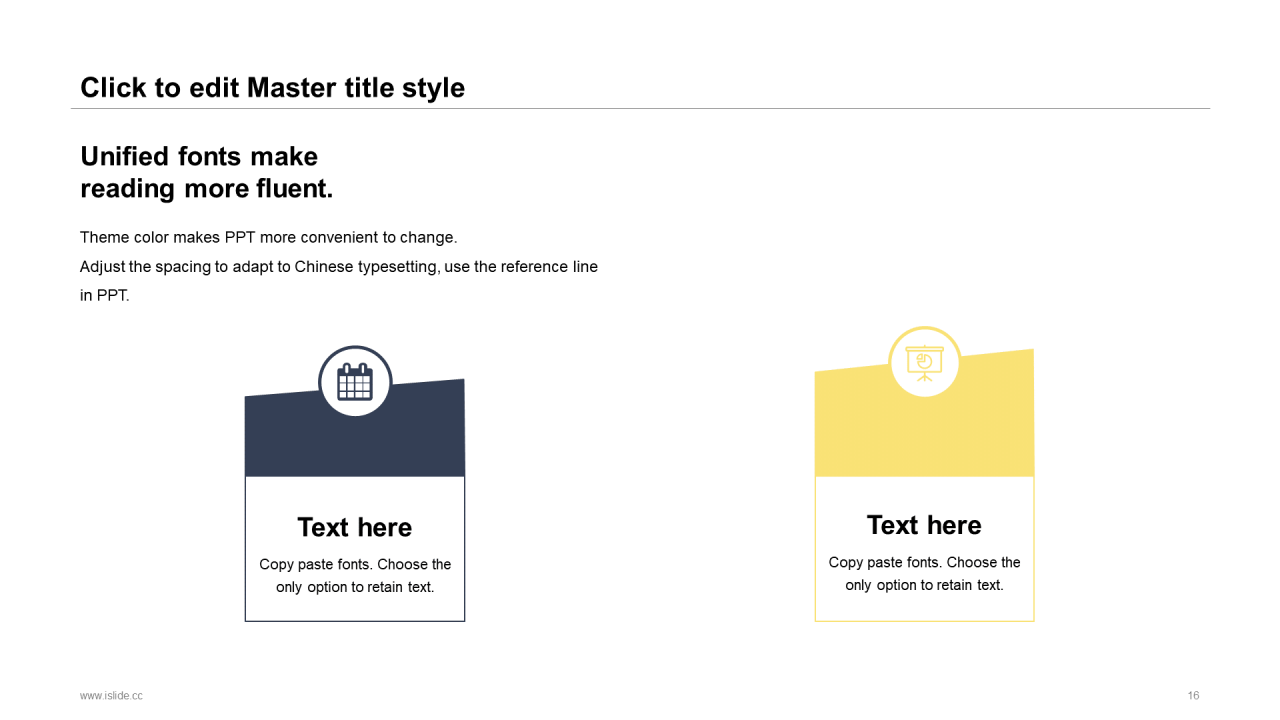 Click to edit Master title style

Unified fonts make reading more fluent.

Theme color makes PPT more convenient to change.
Adjust the spacing to adapt to Chinese typesetting, use the reference line in PPT.

Text here
Copy paste fonts. Choose the only option to retain text.

Text here
Copy paste fonts. Choose the only option to retain text.

www.islide.cc

16